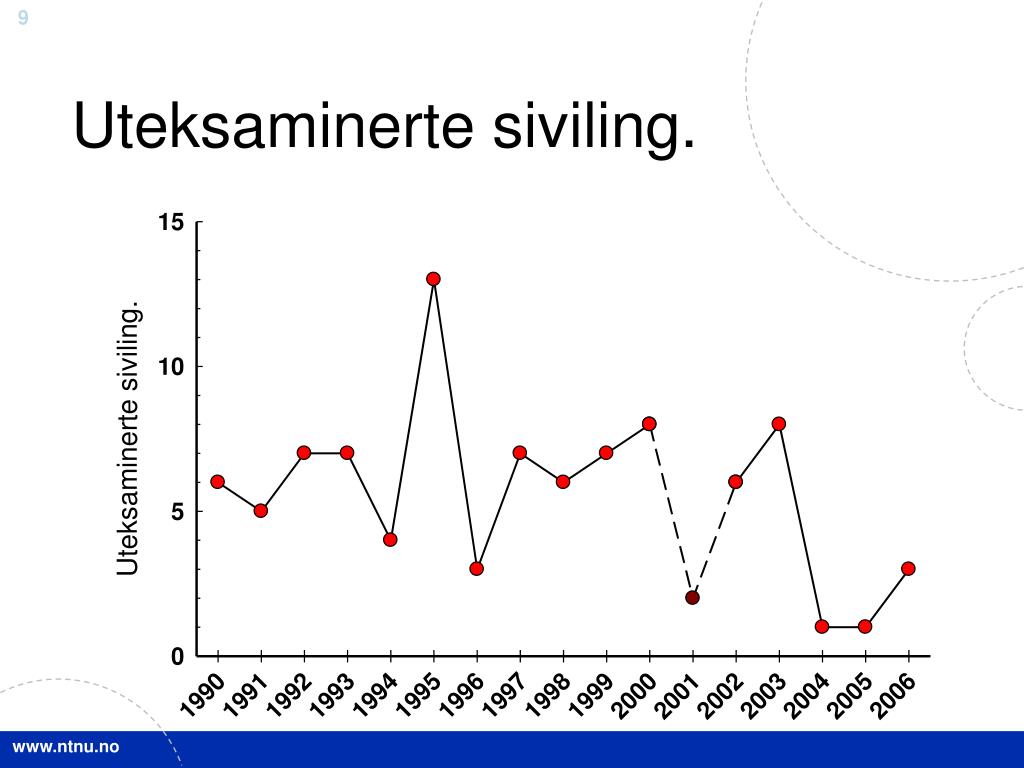 9

Uteksaminerte siviling.

Uteksaminerte siviling.

15
10
5
0

1990 1991 1992 1993 1994 1995 1996 1997 1998 1999 2000 2001 2002 2003 2004 2005 2006

www.ntnu.no